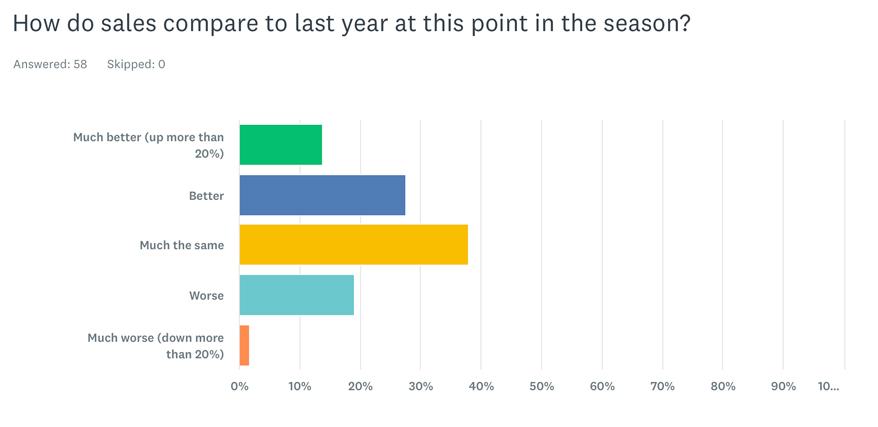 How do sales compare to last year at this point in the season?

Answered: 58 Skipped: 0

Much better (up more than 20%)

Better

Much the same

Worse

Much worse (down more than 20%)

0% 10% 20% 30% 40% 50% 60% 70% 80% 90% 10...